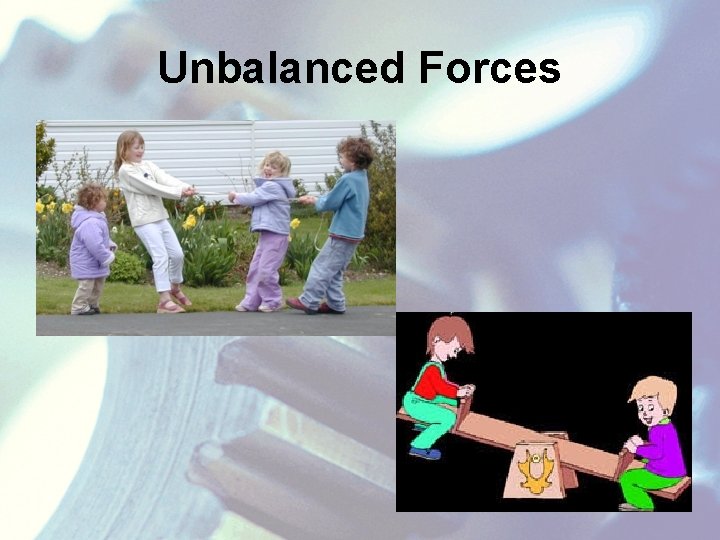 Unbalanced Forces